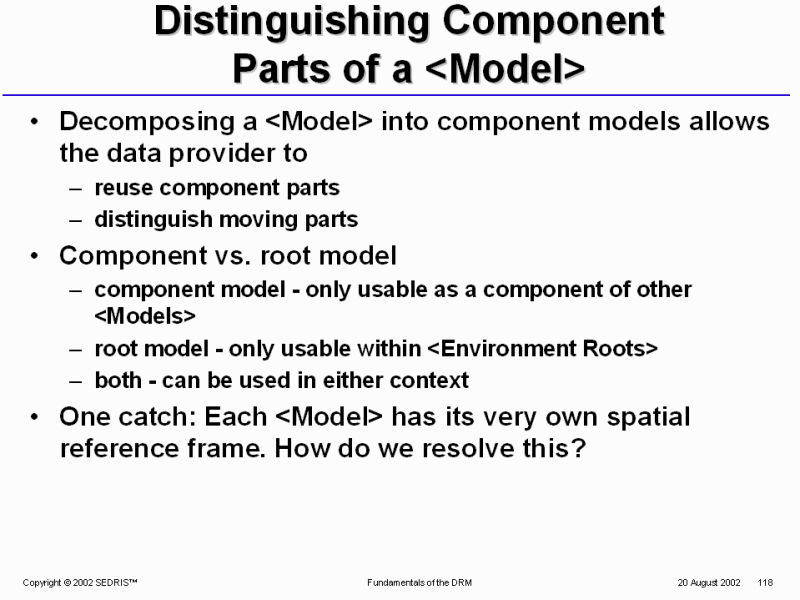 Distinguishing Component Parts of a <Model>

• Decomposing a <Model> into component models allows the data provider to
  – reuse component parts
  – distinguish moving parts
• Component vs. root model
  – component model - only usable as a component of other <Models>
  – root model - only usable within <Environment Roots>
  – both - can be used in either context
• One catch: Each <Model> has its very own spatial reference frame. How do we resolve this?

Copyright © 2002 SEDRIS™ Fundamentals of the DRM 20 August 2002 118